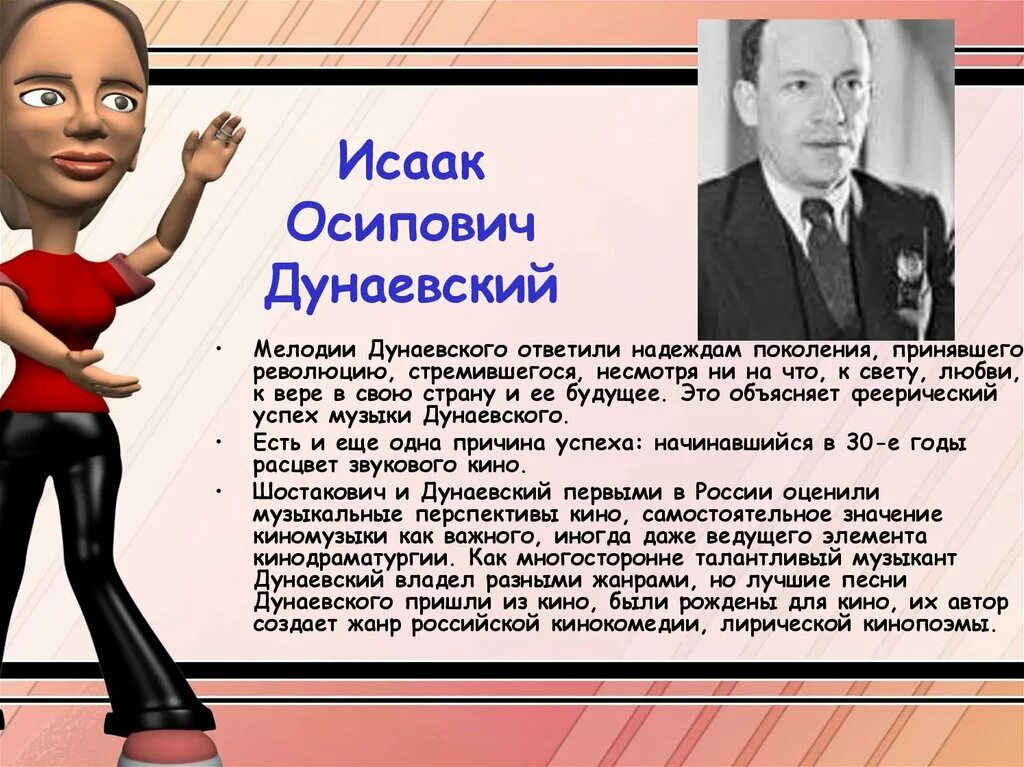 Исаак Осипович Дунаевский

• Мелодии Дунаевского ответили надеждам поколения, принявшего революцию, стремившегося, несмотря ни на что, к свету, любви, к вере в свою страну и ее будущее. Это объясняет феерический успех музыки Дунаевского.

• Есть и еще одна причина успеха: начинавшийся в 30-е годы расцвет звукового кино.

• Шостакович и Дунаевский первыми в России оценили музыкальные перспективы кино, самостоятельное значение киномузыки как важного, иногда даже ведущего элемента кинодраматургии. Как многосторонне талантливый музыкант Дунаевский владел разными жанрами, но лучшие песни Дунаевского пришли из кино, были рождены для кино, их автор создает жанр российской кинокомедии, лирической кинопоэмы.